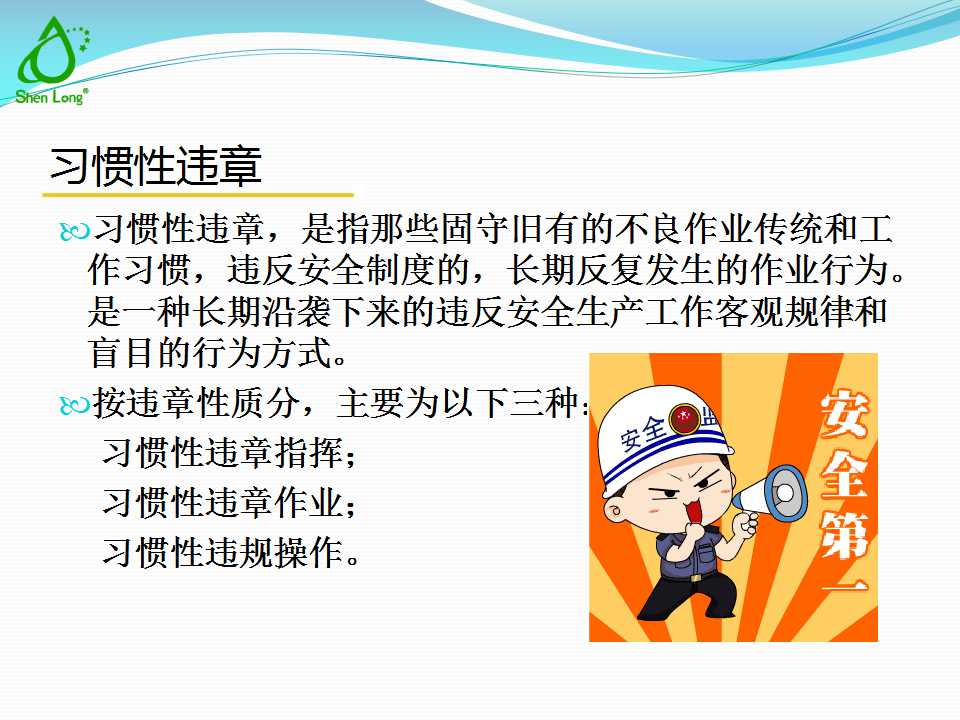 Shen Long®

习惯性违章

习惯性违章，是指那些固守旧有的不良作业传统和工作习惯，违反安全制度的，长期反复发生的作业行为。是一种长期沿袭下来的违反安全生产工作客观规律和盲目的行为方式。

按违章性质分，主要为以下三种：

习惯性违章指挥；

习惯性违章作业；

习惯性违规操作。

安全

安全第一